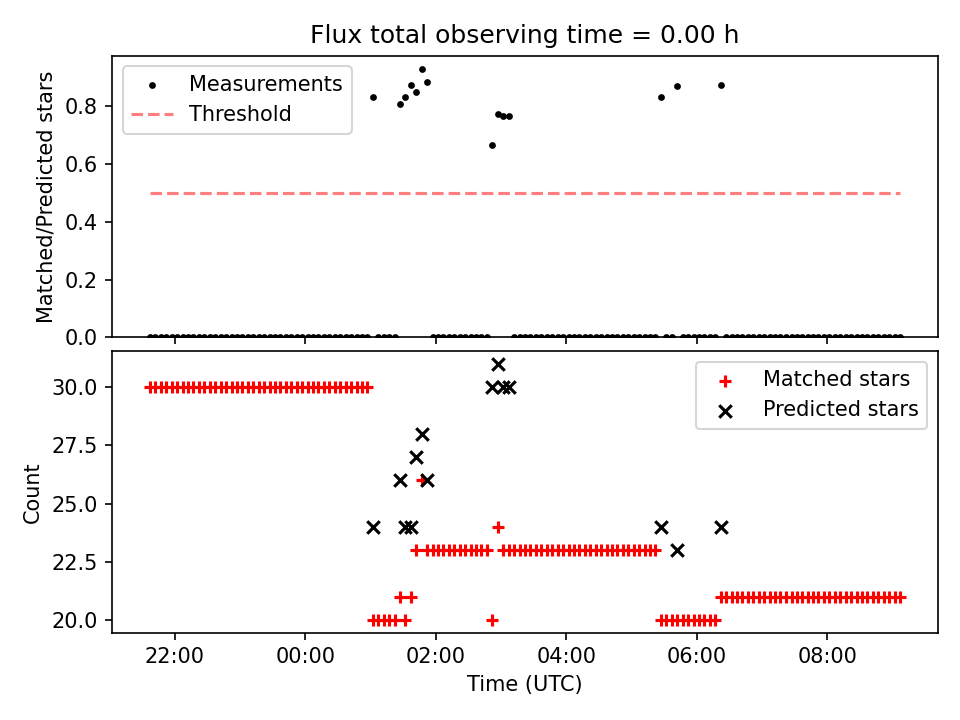 Flux total observing time = 0.00 h

Measurements
Threshold

Matched/Predicted stars

0.8
0.6
0.4
0.2
0.0

Matched stars
Predicted stars

Count

30.0
27.5
25.0
22.5
20.0

22:00
00:00
02:00
04:00
06:00
08:00

Time (UTC)